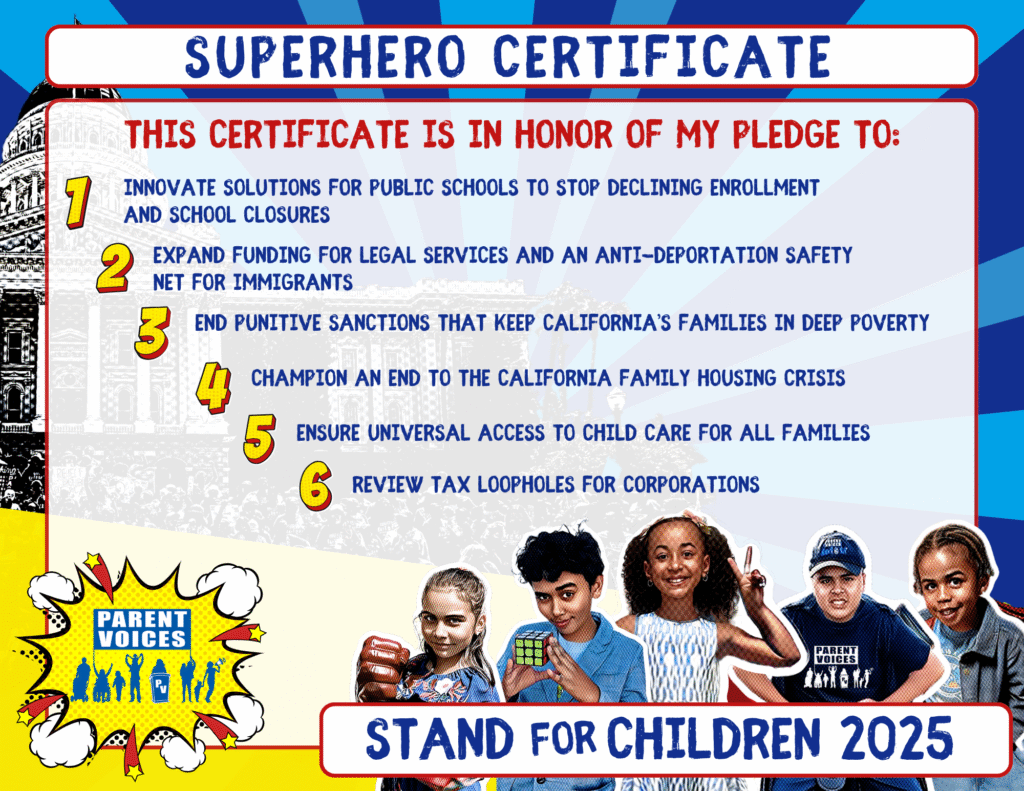 SUPERHERO CERTIFICATE

THIS CERTIFICATE IS IN HONOR OF MY PLEDGE TO:

1 INNOVATE SOLUTIONS FOR PUBLIC SCHOOLS TO STOP DECLINING ENROLLMENT AND SCHOOL CLOSURES

2 EXPAND FUNDING FOR LEGAL SERVICES AND AN ANTI-DEPORTATION SAFETY NET FOR IMMIGRANTS

3 END PUNITIVE SANCTIONS THAT KEEP CALIFORNIA'S FAMILIES IN DEEP POVERTY

4 CHAMPION AN END TO THE CALIFORNIA FAMILY HOUSING CRISIS

5 ENSURE UNIVERSAL ACCESS TO CHILD CARE FOR ALL FAMILIES

6 REVIEW TAX LOOPHOLES FOR CORPORATIONS

PARENT VOICES

PARENT VOICES

STAND FOR CHILDREN 2025